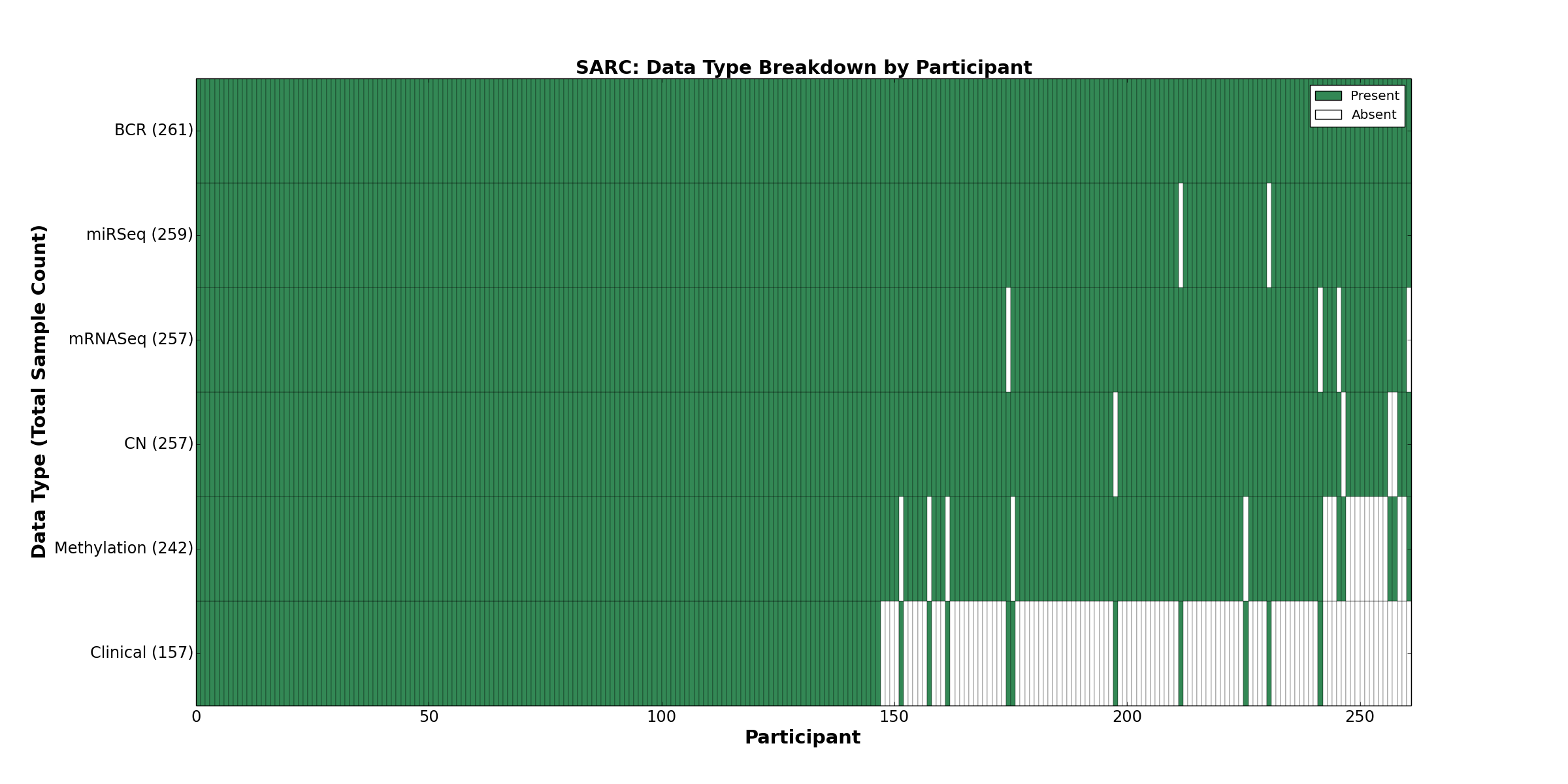 SARC: Data Type Breakdown by Participant

Present
Absent

Data Type (Total Sample Count)

BCR (261)
miRSeq (259)
mRNASeq (257)
CN (257)
Methylation (242)
Clinical (157)

0
50
100
150
200
250

Participant